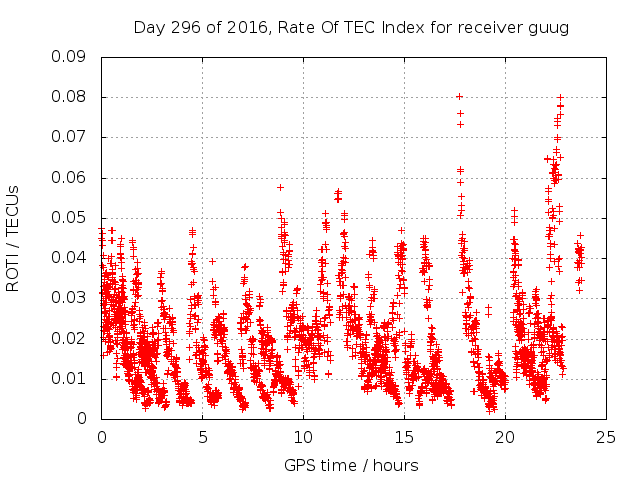 Day 296 of 2016, Rate Of TEC Index for receiver guug

ROTI / TECUs

0.09
0.08
0.07
0.06
0.05
0.04
0.03
0.02
0.01
0

0
5
10
15
20
25

GPS time / hours